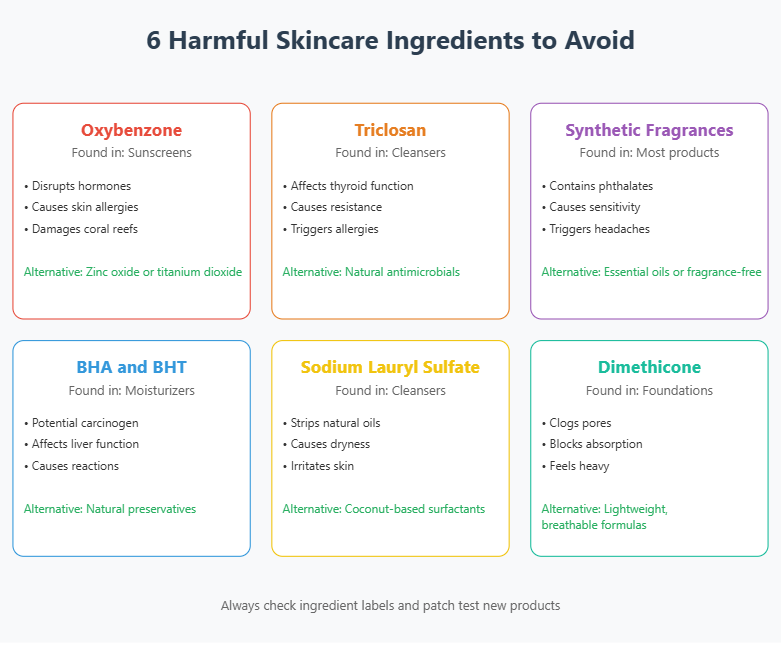 6 Harmful Skincare Ingredients to Avoid

Oxybenzone
Found in: Sunscreens
• Disrupts hormones
• Causes skin allergies
• Damages coral reefs
Alternative: Zinc oxide or titanium dioxide

Triclosan
Found in: Cleansers
• Affects thyroid function
• Causes resistance
• Triggers allergies
Alternative: Natural antimicrobials

Synthetic Fragrances
Found in: Most products
• Contains phthalates
• Causes sensitivity
• Triggers headaches
Alternative: Essential oils or fragrance-free

BHA and BHT
Found in: Moisturizers
• Potential carcinogen
• Affects liver function
• Causes reactions
Alternative: Natural preservatives

Sodium Lauryl Sulfate
Found in: Cleansers
• Strips natural oils
• Causes dryness
• Irritates skin
Alternative: Coconut-based surfactants

Dimethicone
Found in: Foundations
• Clogs pores
• Blocks absorption
• Feels heavy
Alternative: Lightweight, breathable formulas

Always check ingredient labels and patch test new products